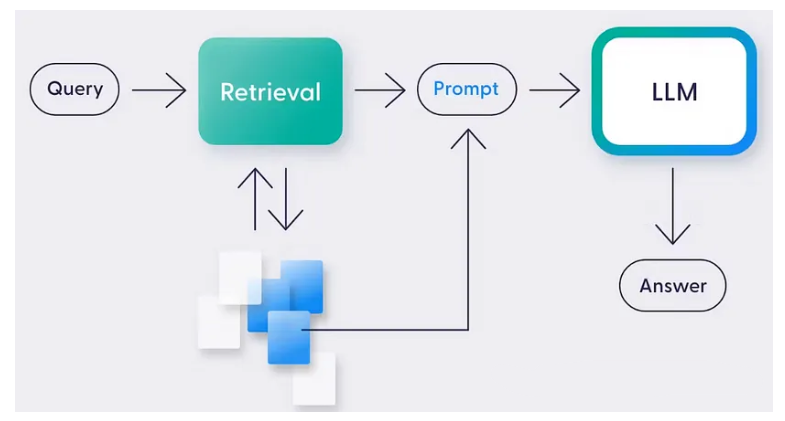 Query
Retrieval
Prompt
LLM
Answer